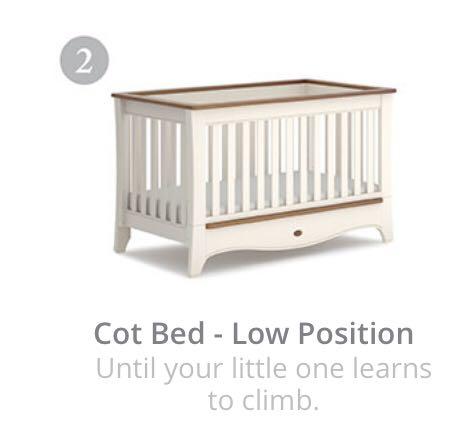 2

Cot Bed - Low Position

Until your little one learns to climb.